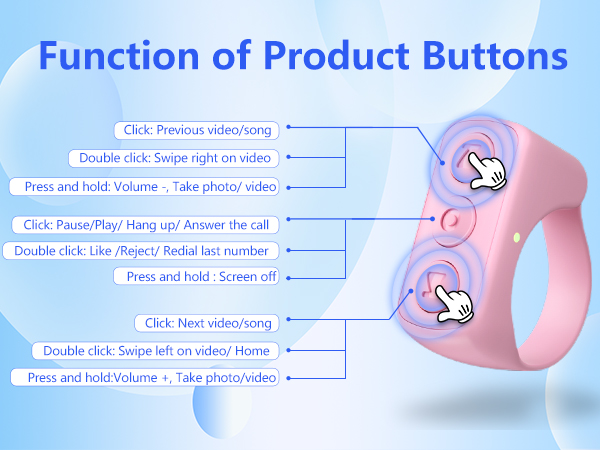 Function of Product Buttons

Click: Previous video/song

Double click: Swipe right on video

Press and hold: Volume -, Take photo/ video

Click: Pause/Play/ Hang up/ Answer the call

Double click: Like /Reject/ Redial last number

Press and hold : Screen off

Click: Next video/song

Double click: Swipe left on video/ Home

Press and hold:Volume +, Take photo/video